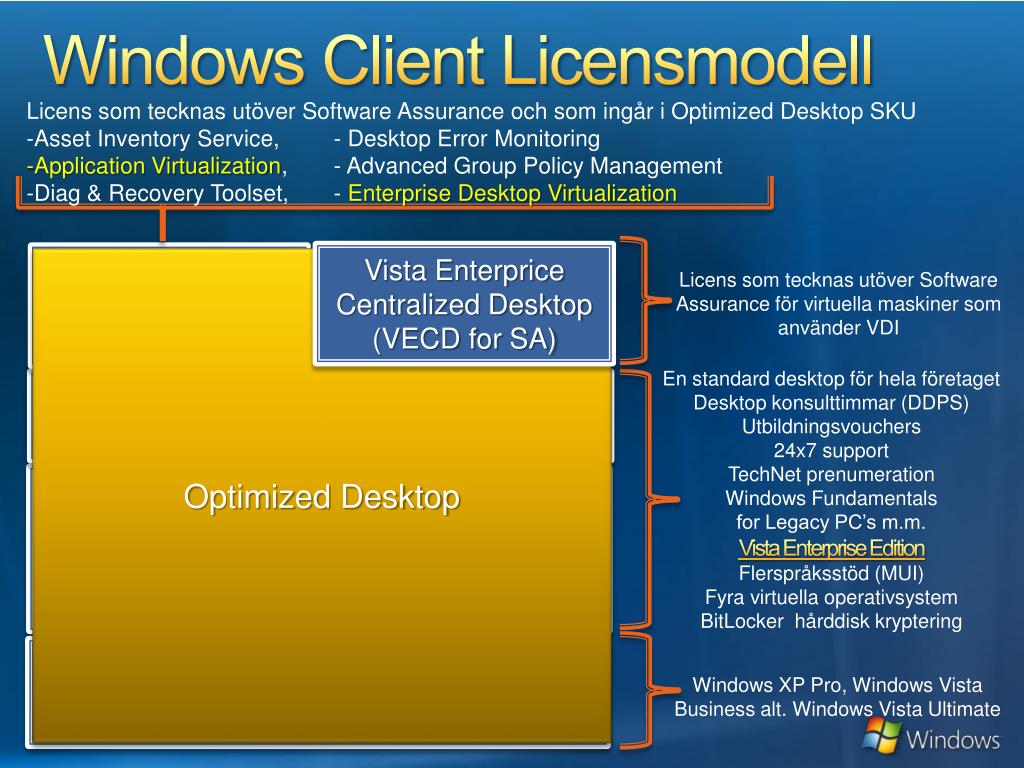 Windows Client Licensmodell

Licens som tecknas utöver Software Assurance och som ingår i Optimized Desktop SKU
-Asset Inventory Service, - Desktop Error Monitoring
-Application Virtualization, - Advanced Group Policy Management
-Diag & Recovery Toolset, - Enterprise Desktop Virtualization

Vista Enterprice Centralized Desktop (VECD for SA)

Optimized Desktop

Licens som tecknas utöver Software Assurance för virtuella maskiner som använder VDI

En standard desktop för hela företaget
Desktop konsulttimmar (DDPS)
Utbildningsvouchers
24x7 support
TechNet prenumeration
Windows Fundamentals for Legacy PC's m.m.
Vista Enterprise Edition
Flerspråksstöd (MUI)
Fyra virtuella operativsystem
BitLocker hårddisk kryptering

Windows XP Pro, Windows Vista Business alt. Windows Vista Ultimate

Windows